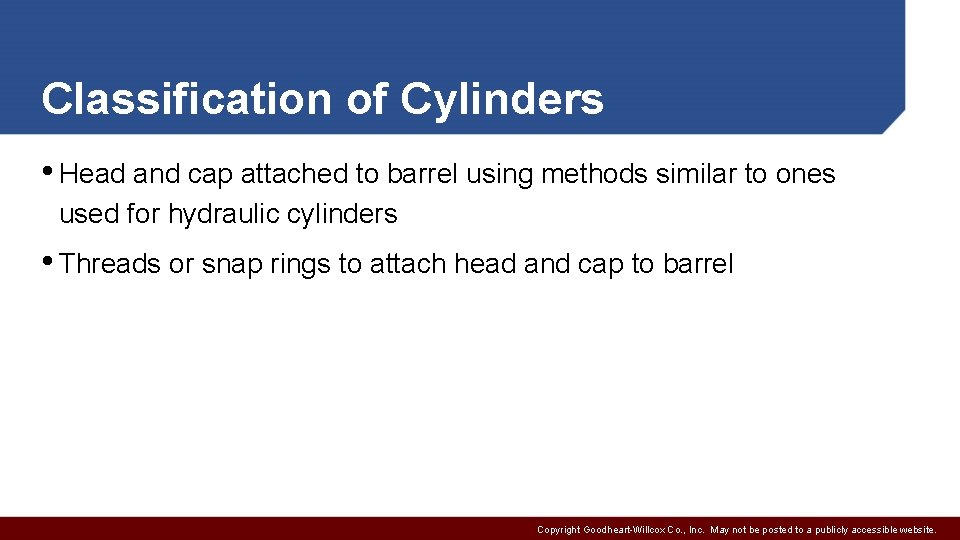 Classification of Cylinders

• Head and cap attached to barrel using methods similar to ones used for hydraulic cylinders

• Threads or snap rings to attach head and cap to barrel

Copyright Goodheart-Willcox Co., Inc. May not be posted to a publicly accessible website.